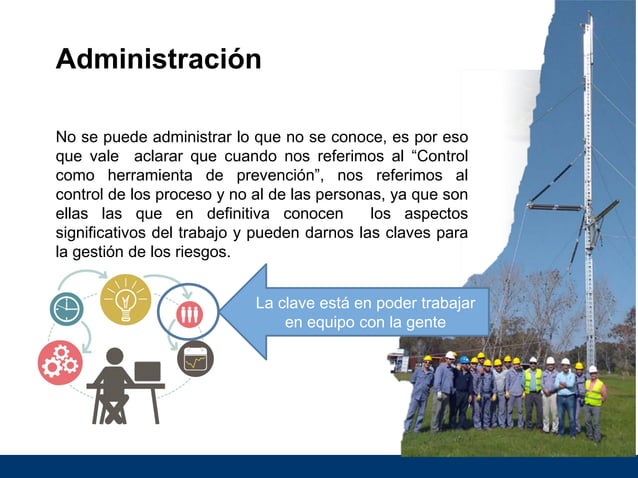 Administración

No se puede administrar lo que no se conoce, es por eso que vale aclarar que cuando nos referimos al “Control como herramienta de prevención”, nos referimos al control de los proceso y no al de las personas, ya que son ellas las que en definitiva conocen los aspectos significativos del trabajo y pueden darnos las claves para la gestión de los riesgos.

La clave está en poder trabajar en equipo con la gente